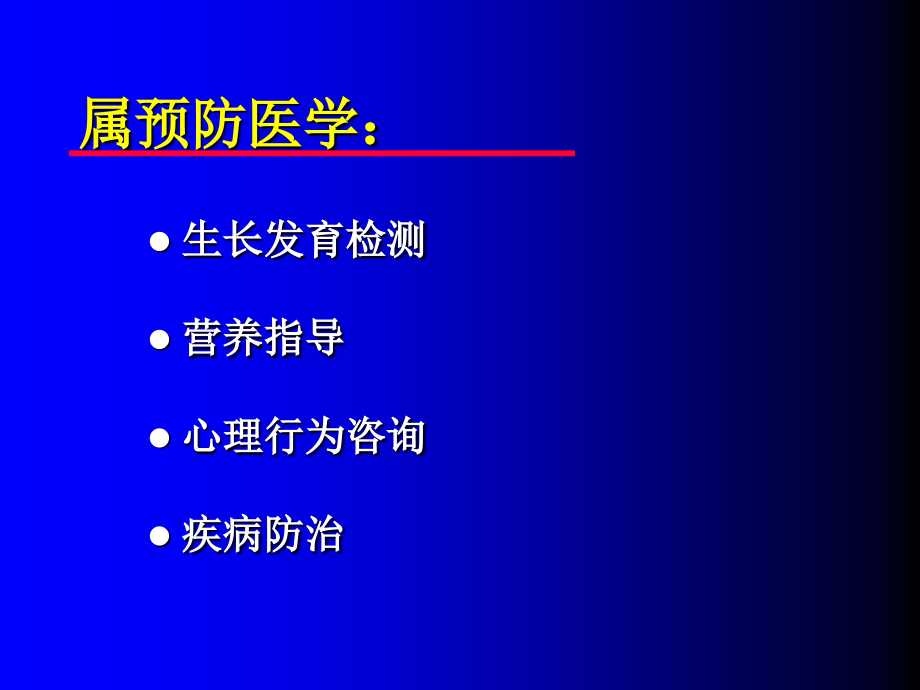 属预防医学：

● 生长发育检测

● 营养指导

● 心理行为咨询

● 疾病防治